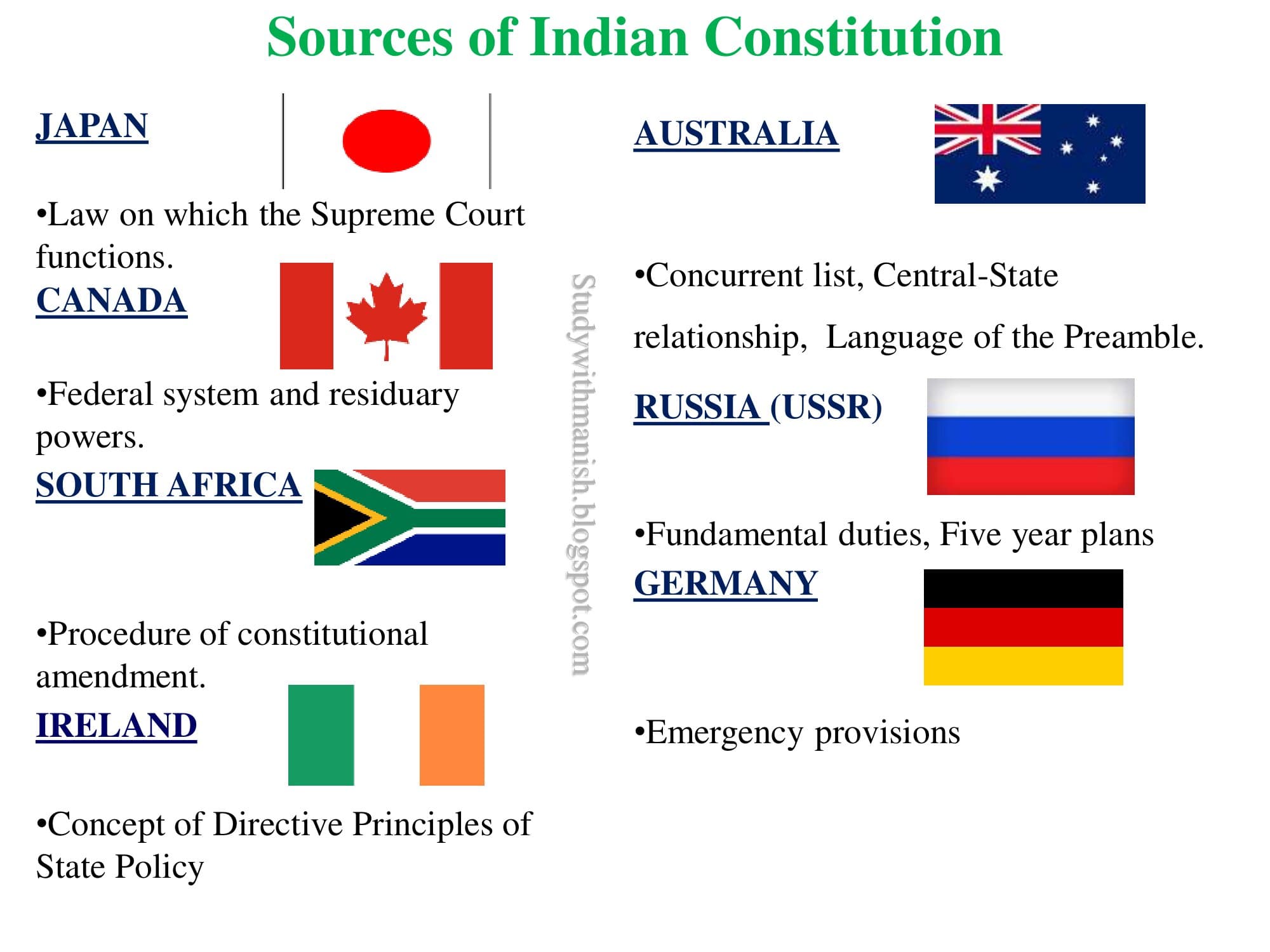 Sources of Indian Constitution

JAPAN

•Law on which the Supreme Court functions.

CANADA

•Federal system and residuary powers.

SOUTH AFRICA

•Procedure of constitutional amendment.

IRELAND

•Concept of Directive Principles of State Policy

Studywithmanish.blogspot.com

AUSTRALIA

•Concurrent list, Central-State relationship, Language of the Preamble.

RUSSIA (USSR)

•Fundamental duties, Five year plans

GERMANY

•Emergency provisions